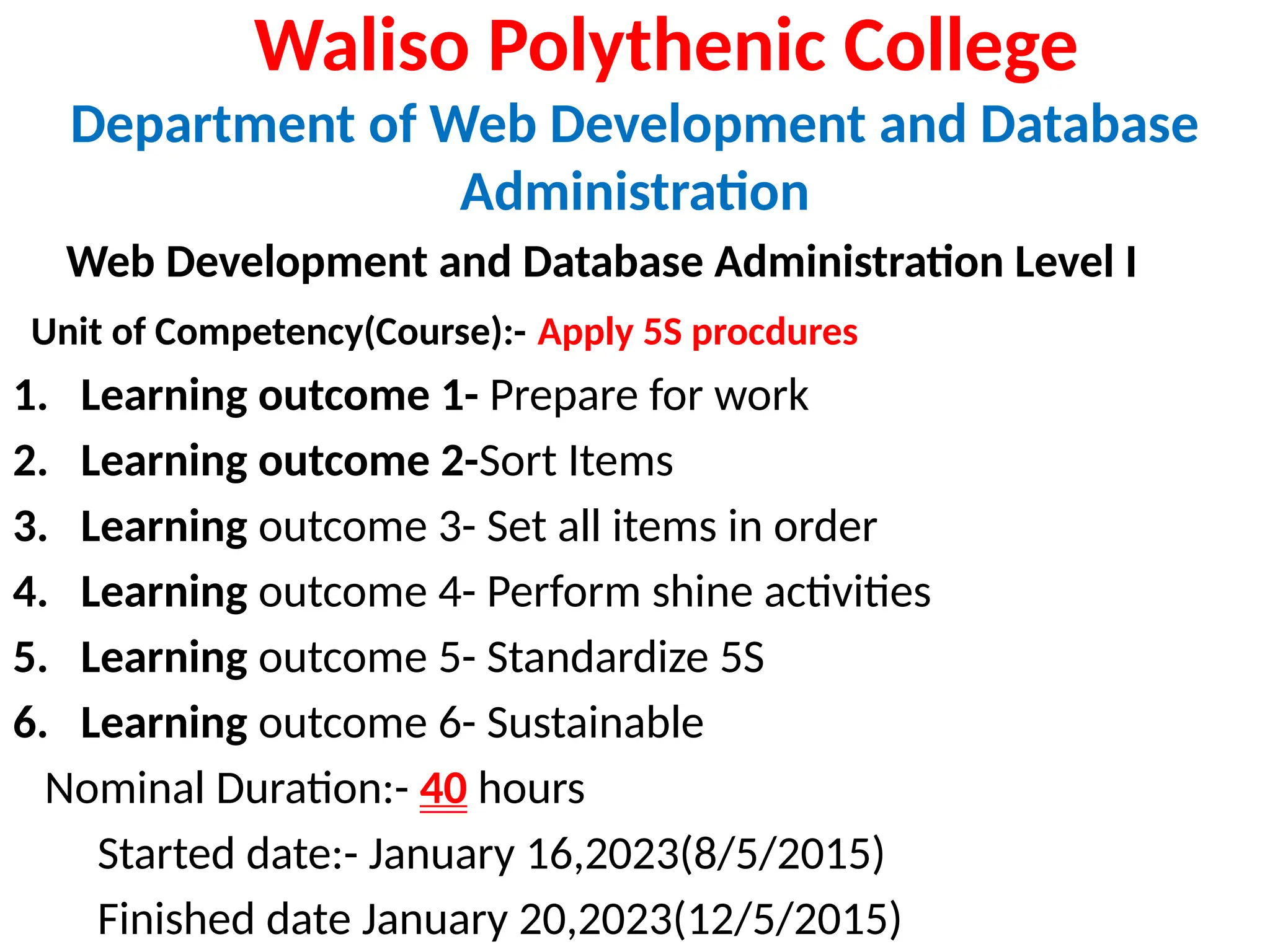 Waliso Polythenic College

Department of Web Development and Database Administration

Web Development and Database Administration Level I

Unit of Competency(Course):- Apply 5S procdures

1. Learning outcome 1- Prepare for work
2. Learning outcome 2-Sort Items
3. Learning outcome 3- Set all items in order
4. Learning outcome 4- Perform shine activities
5. Learning outcome 5- Standardize 5S
6. Learning outcome 6- Sustainable

Nominal Duration:- 40 hours

Started date:- January 16,2023(8/5/2015)

Finished date January 20,2023(12/5/2015)